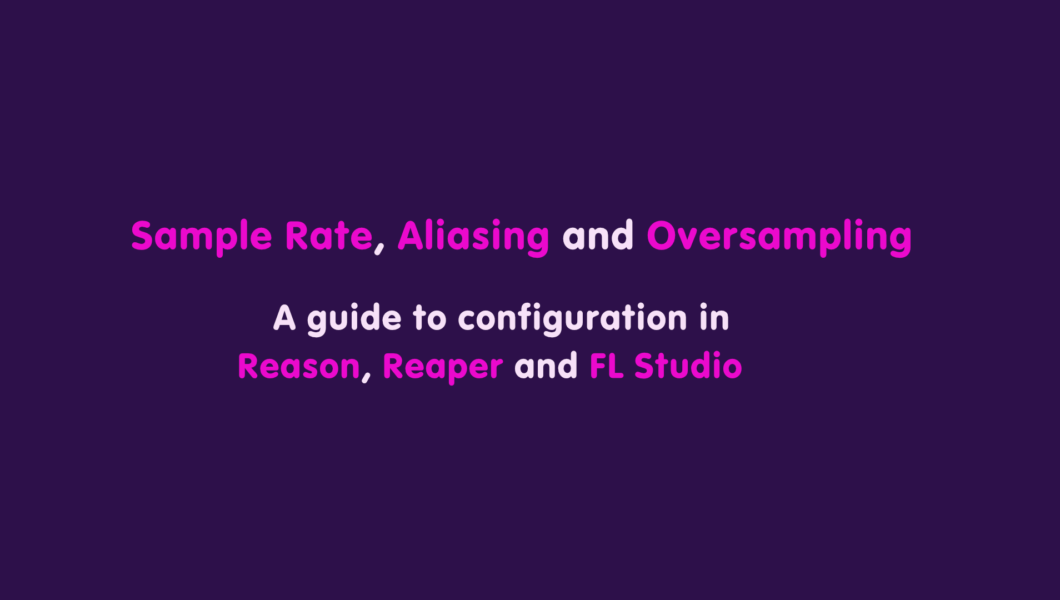 Sample Rate, Aliasing and Oversampling

A guide to configuration in
Reason, Reaper and FL Studio